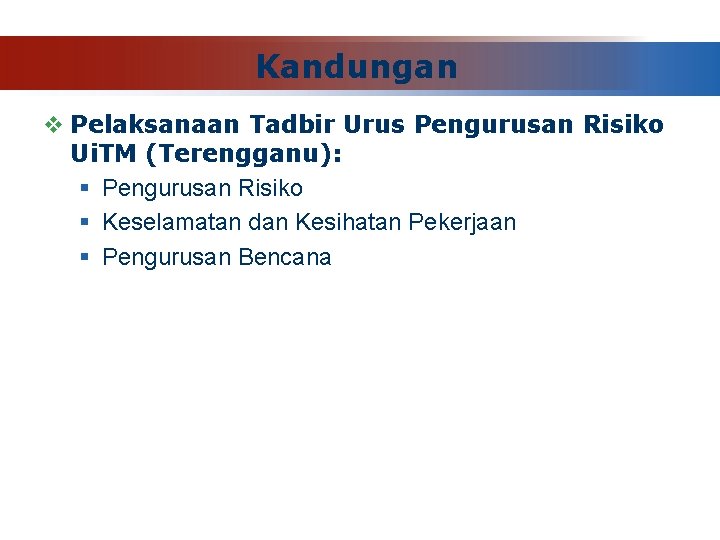 Kandungan

❖ Pelaksanaan Tadbir Urus Pengurusan Risiko UiTM (Terengganu):

▪ Pengurusan Risiko
▪ Keselamatan dan Kesihatan Pekerjaan
▪ Pengurusan Bencana